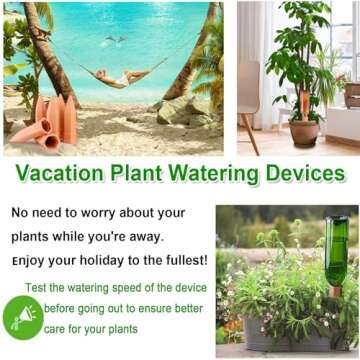 Vacation Plant Watering Devices

No need to worry about your plants while you're away. Enjoy your holiday to the fullest!

Test the watering speed of the device before going out to ensure better care for your plants